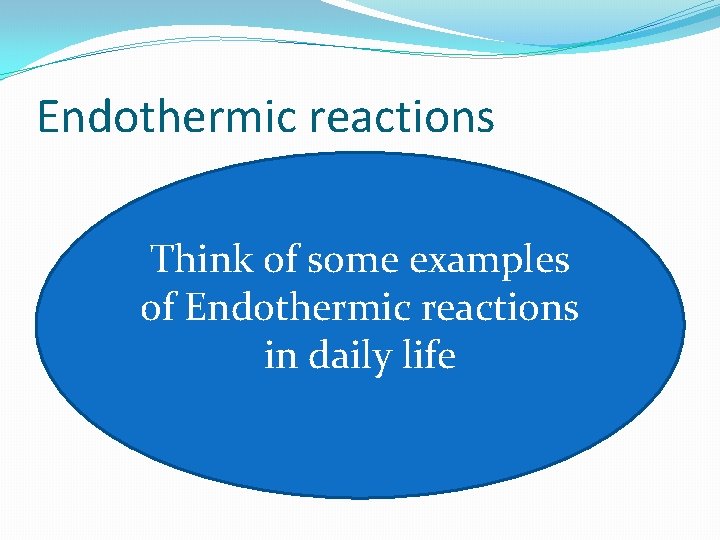 Endothermic reactions

Think of some examples of Endothermic reactions in daily life